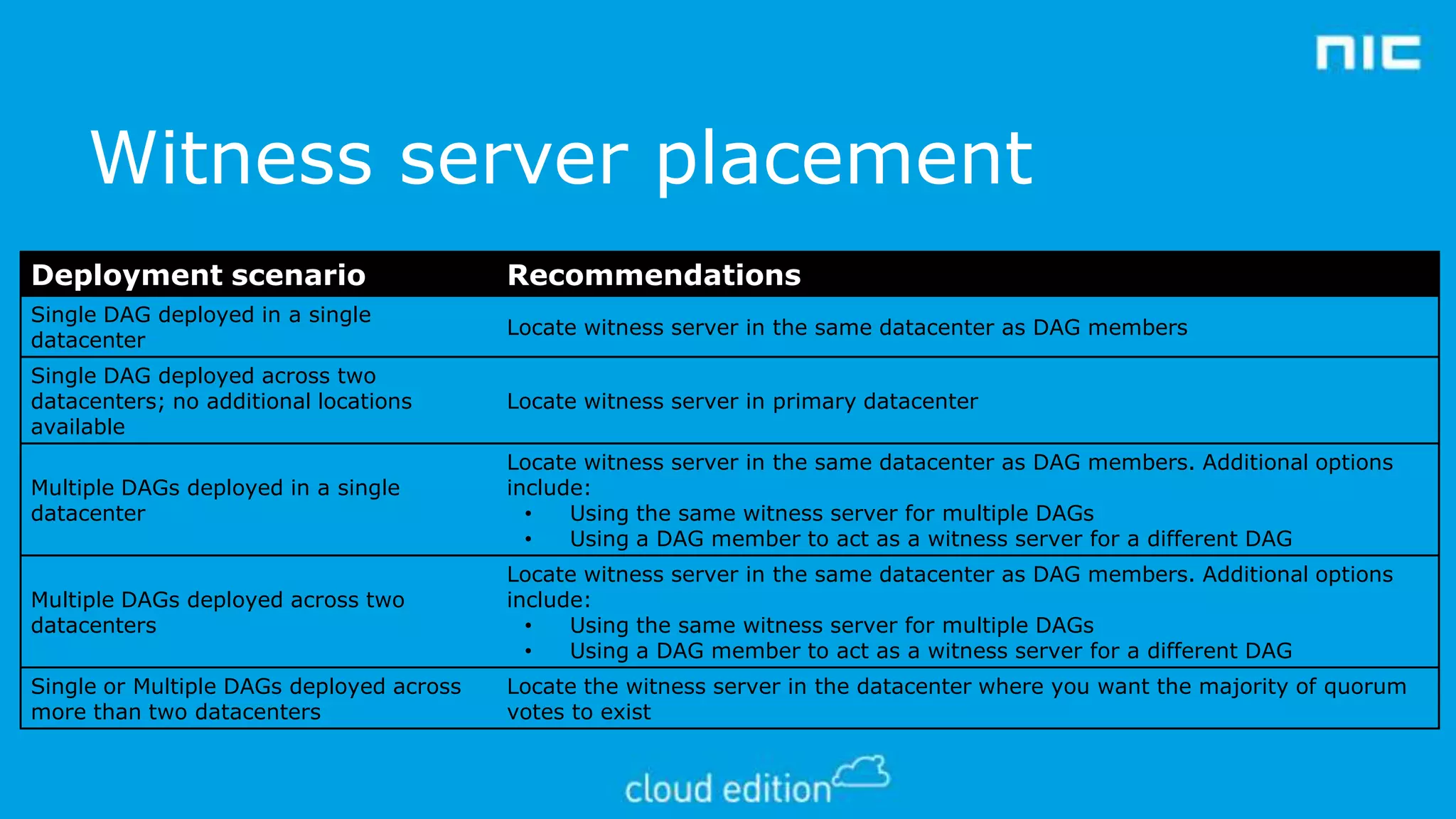 nic

Witness server placement

| Deployment scenario | Recommendations |
|---|---|
| Single DAG deployed in a single datacenter | Locate witness server in the same datacenter as DAG members |
| Single DAG deployed across two datacenters; no additional locations available | Locate witness server in primary datacenter |
| Multiple DAGs deployed in a single datacenter | Locate witness server in the same datacenter as DAG members. Additional options include: • Using the same witness server for multiple DAGs • Using a DAG member to act as a witness server for a different DAG |
| Multiple DAGs deployed across two datacenters | Locate witness server in the same datacenter as DAG members. Additional options include: • Using the same witness server for multiple DAGs • Using a DAG member to act as a witness server for a different DAG |
| Single or Multiple DAGs deployed across more than two datacenters | Locate the witness server in the datacenter where you want the majority of quorum votes to exist |

cloud edition